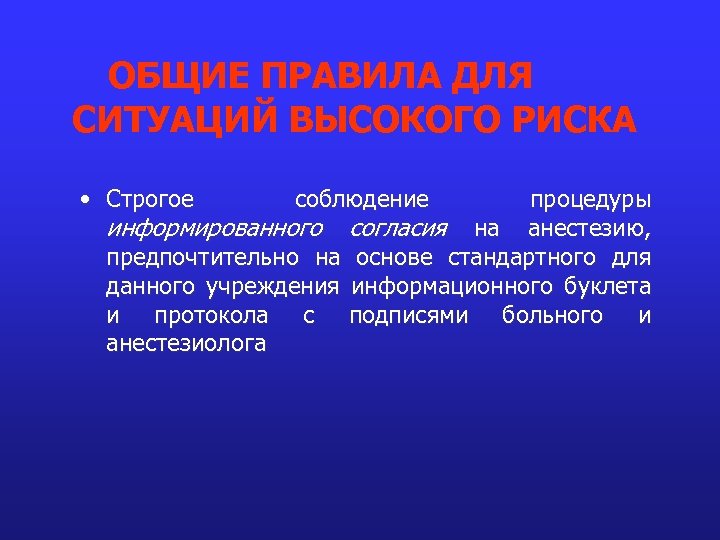 ОБЩИЕ ПРАВИЛА ДЛЯ СИТУАЦИЙ ВЫСОКОГО РИСКА

• Строгое соблюдение процедуры информированного согласия на анестезию, предпочтительно на основе стандартного для данного учреждения информационного буклета и протокола с подписями больного и анестезиолога